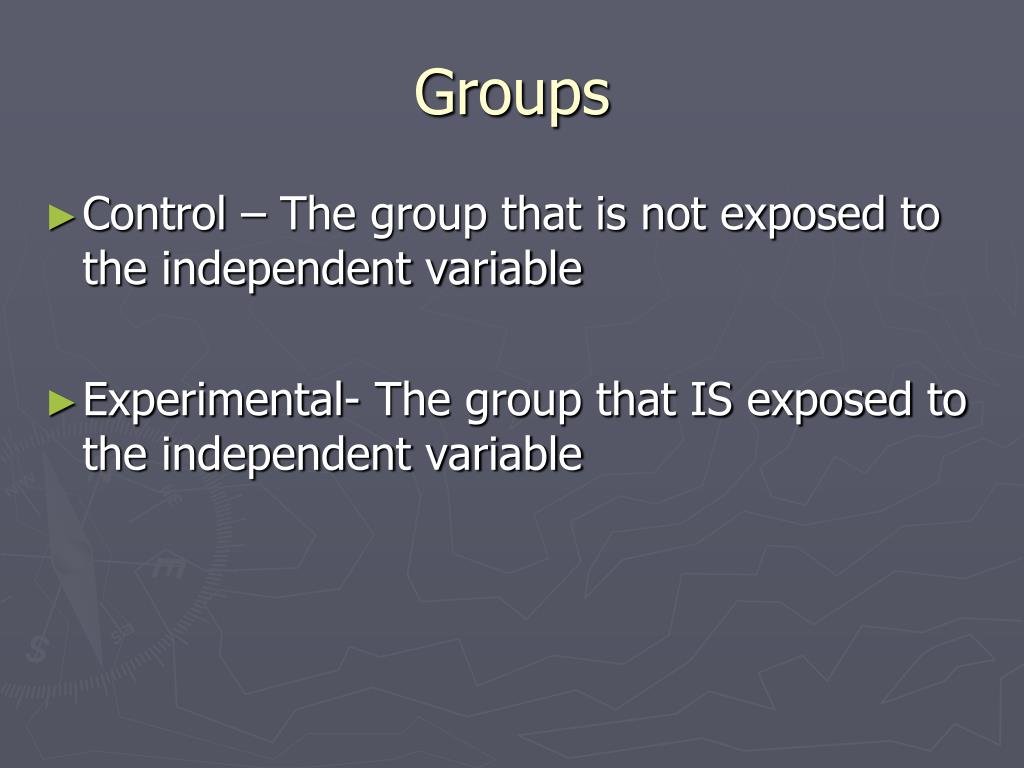 Groups

►Control – The group that is not exposed to the independent variable

►Experimental- The group that IS exposed to the independent variable